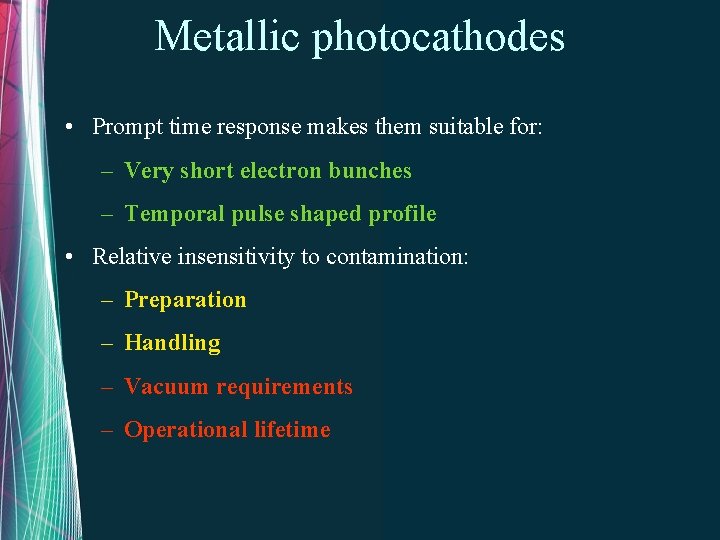 Metallic photocathodes

• Prompt time response makes them suitable for:

– Very short electron bunches

– Temporal pulse shaped profile

• Relative insensitivity to contamination:

– Preparation

– Handling

– Vacuum requirements

– Operational lifetime